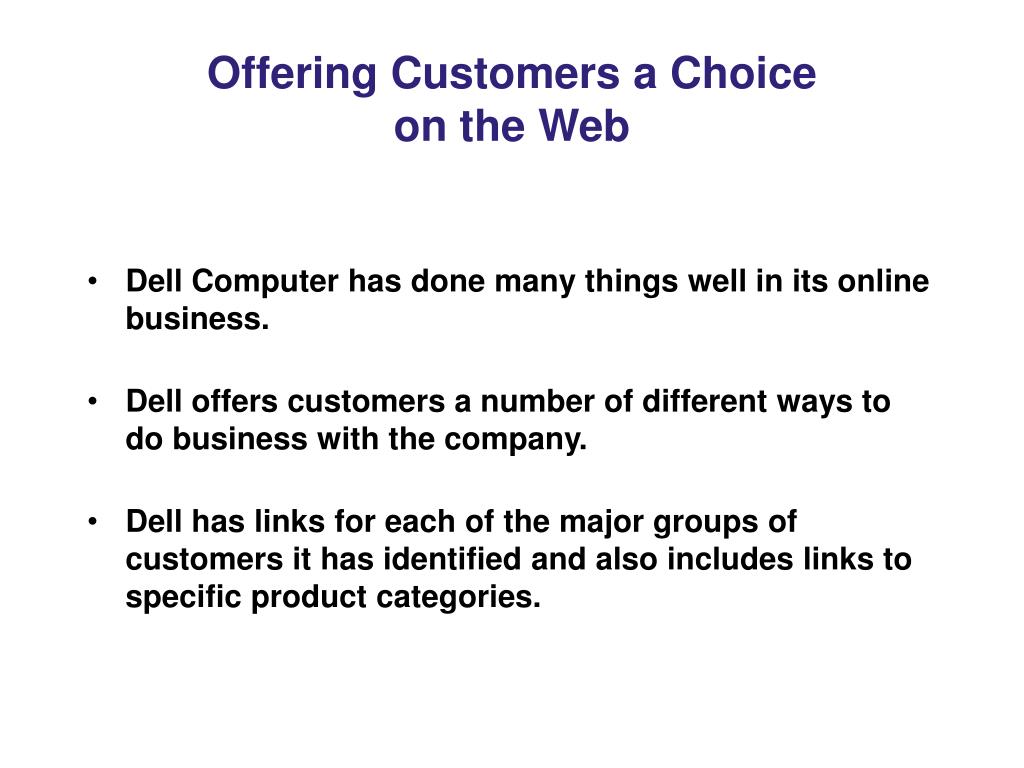 Offering Customers a Choice
on the Web

• Dell Computer has done many things well in its online business.

• Dell offers customers a number of different ways to do business with the company.

• Dell has links for each of the major groups of customers it has identified and also includes links to specific product categories.